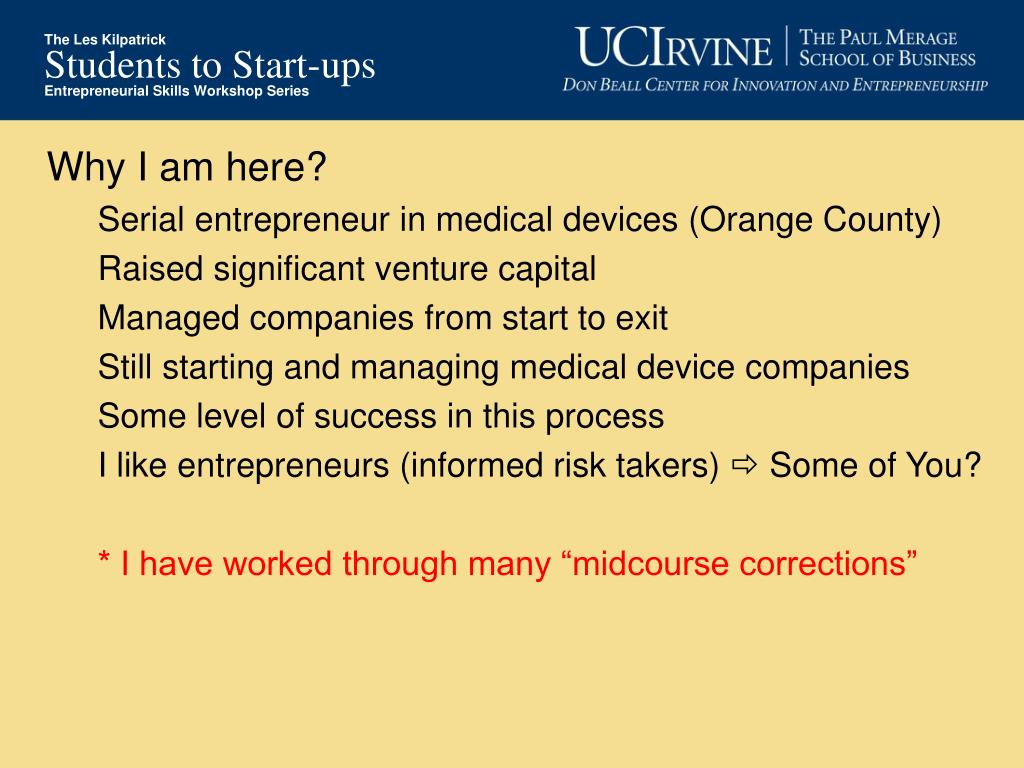 The Les Kilpatrick
Students to Start-ups
Entrepreneurial Skills Workshop Series

UCIRVINE | THE PAUL MERAGE SCHOOL OF BUSINESS
DON BEALL CENTER FOR INNOVATION AND ENTREPRENEURSHIP

Why I am here?

Serial entrepreneur in medical devices (Orange County)

Raised significant venture capital

Managed companies from start to exit

Still starting and managing medical device companies

Some level of success in this process

I like entrepreneurs (informed risk takers) ⇨ Some of You?

* I have worked through many “midcourse corrections”